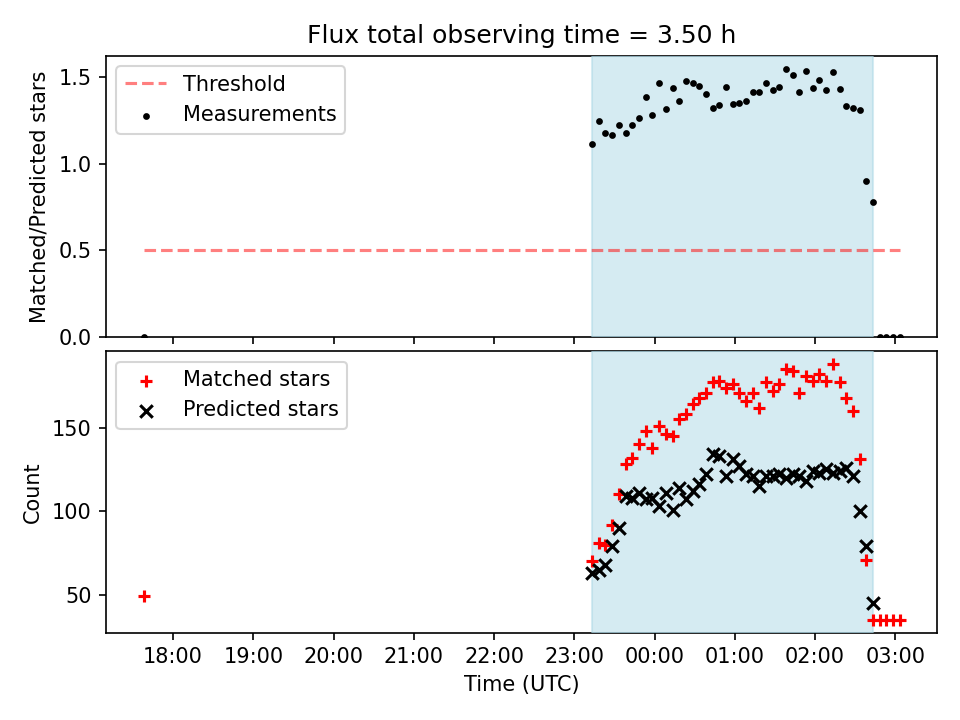 Flux total observing time = 3.50 h

Threshold
Measurements

Matched/Predicted stars

1.5
1.0
0.5
0.0

Matched stars
Predicted stars

Count

150
100
50

18:00 19:00 20:00 21:00 22:00 23:00 00:00 01:00 02:00 03:00

Time (UTC)